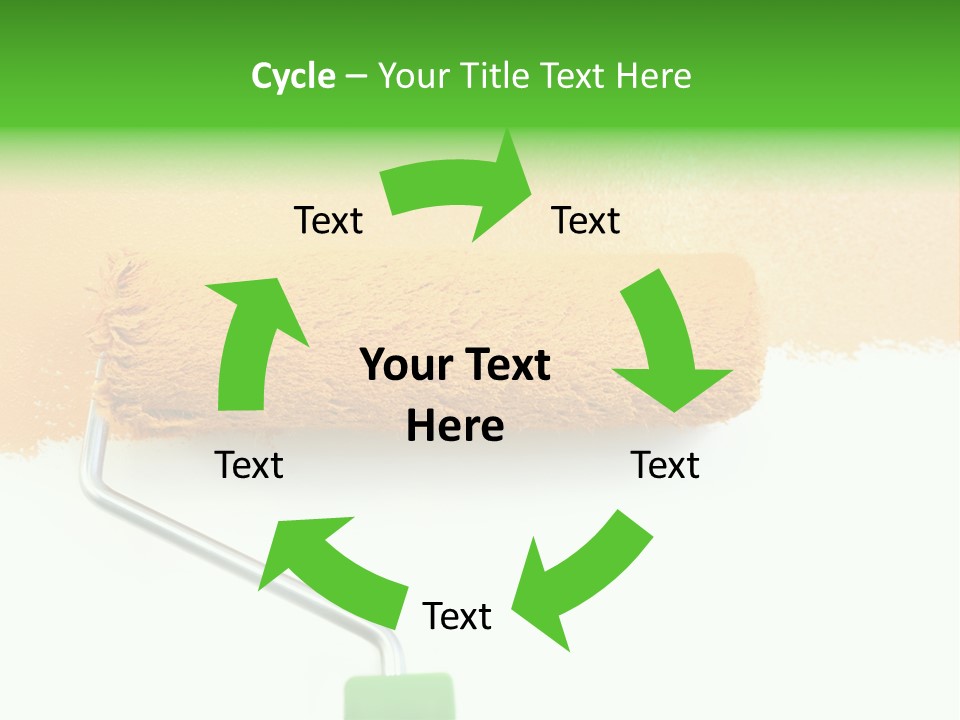 Cycle – Your Title Text Here

Text

Text

Your Text Here

Text

Text

Text